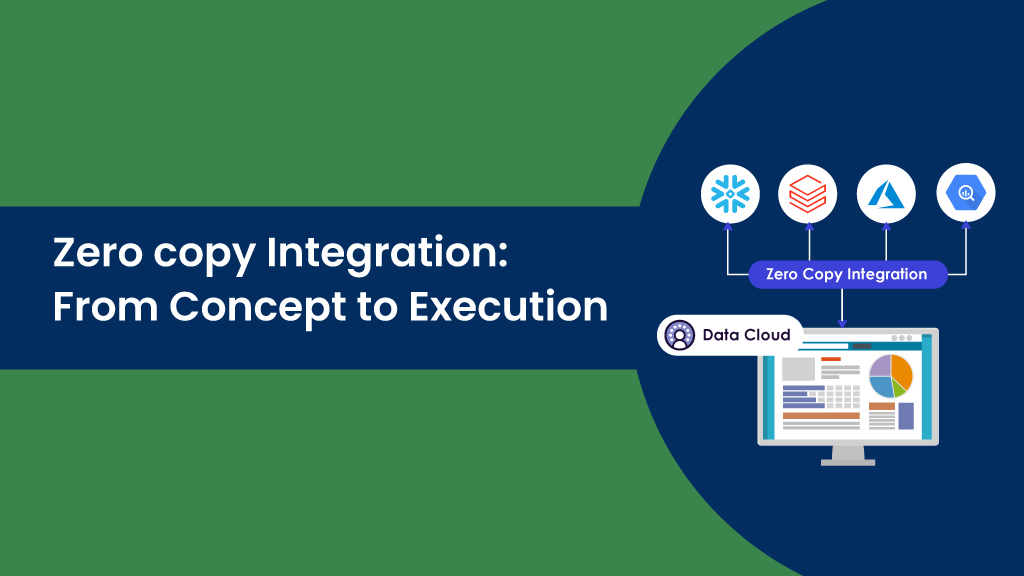 Zero copy Integration:
From Concept to Execution

Zero Copy Integration

Data Cloud